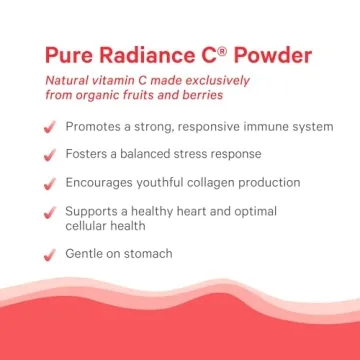 Pure Radiance C® Powder

Natural vitamin C made exclusively from organic fruits and berries

✓ Promotes a strong, responsive immune system

✓ Fosters a balanced stress response

✓ Encourages youthful collagen production

✓ Supports a healthy heart and optimal cellular health

✓ Gentle on stomach